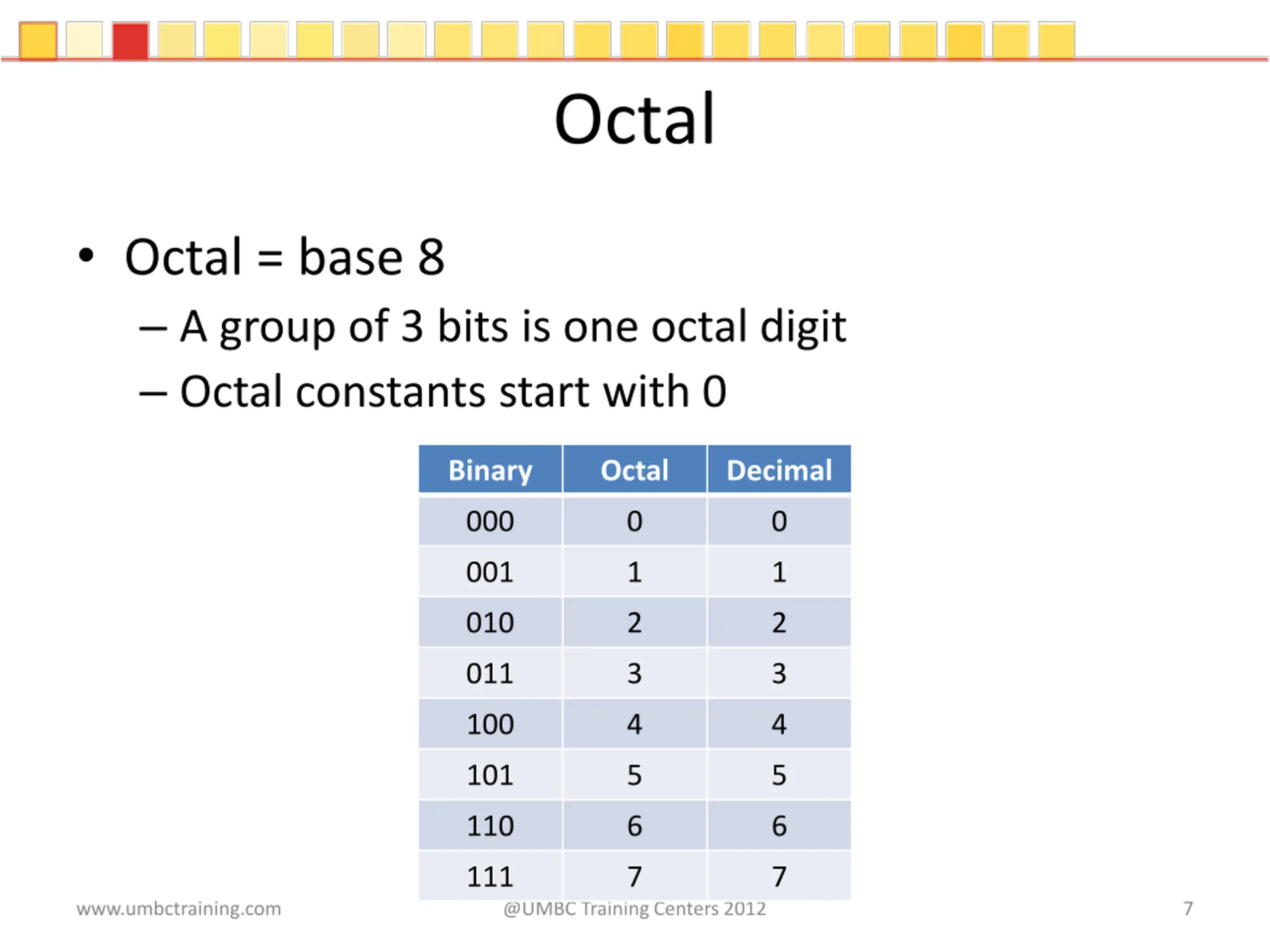 Octal

• Octal = base 8
– A group of 3 bits is one octal digit
– Octal constants start with 0

| Binary | Octal | Decimal |
|---|---|---|
| 000 | 0 | 0 |
| 001 | 1 | 1 |
| 010 | 2 | 2 |
| 011 | 3 | 3 |
| 100 | 4 | 4 |
| 101 | 5 | 5 |
| 110 | 6 | 6 |
| 111 | 7 | 7 |

www.umbctraining.com
@UMBC Training Centers 2012
7